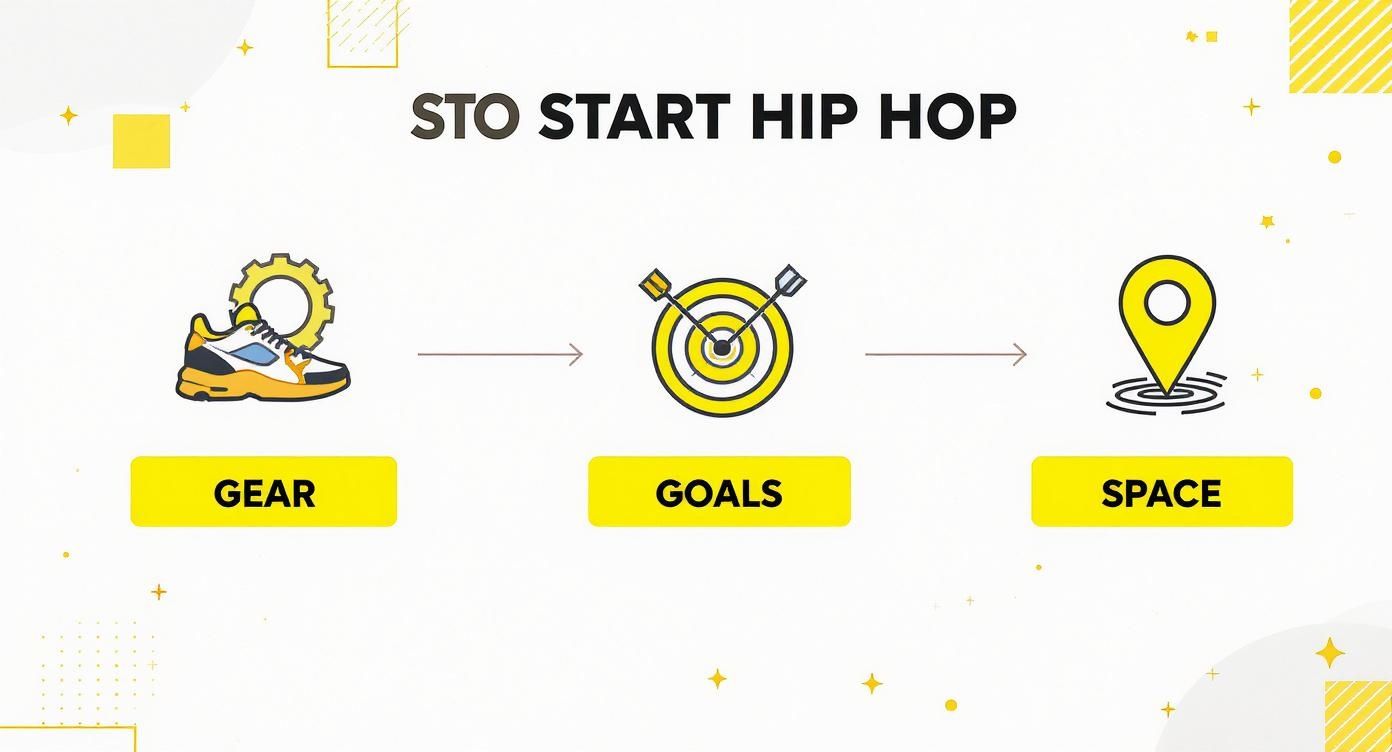 STO START HIP HOP

GEAR

GOALS

SPACE